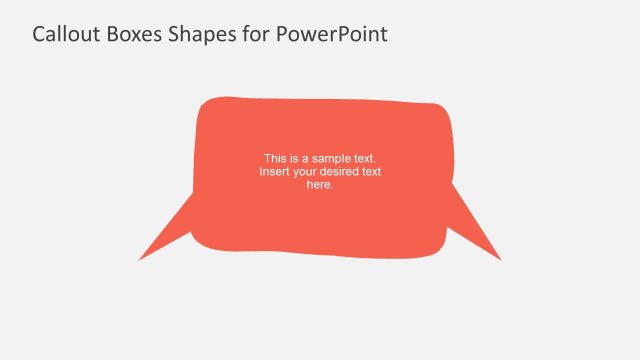 Callout Boxes Shapes for PowerPoint

This is a sample text. Insert your desired text here.